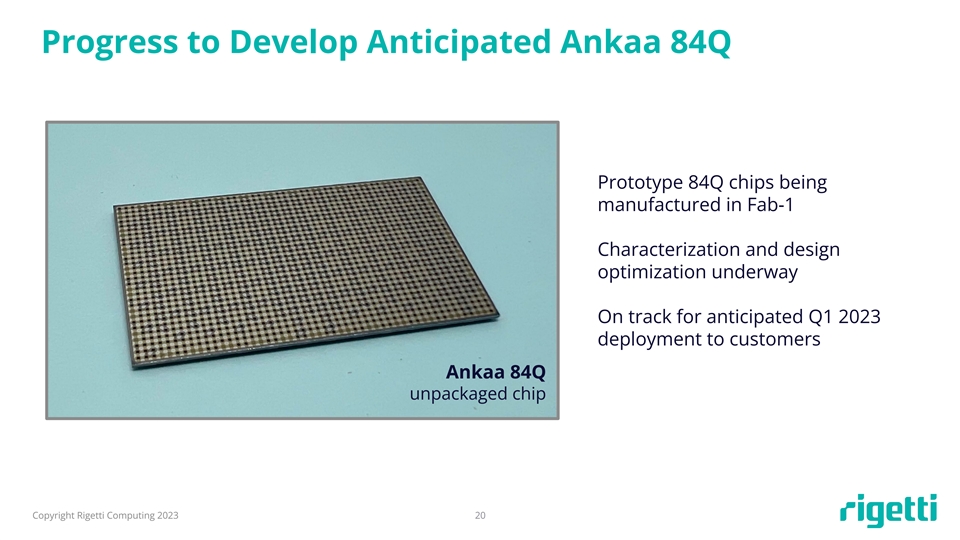 Progress to Develop Anticipated Ankaa 84Q

Ankaa 84Q
unpackaged chip

Prototype 84Q chips being manufactured in Fab-1

Characterization and design optimization underway

On track for anticipated Q1 2023 deployment to customers

Copyright Rigetti Computing 2023

20

rigetti